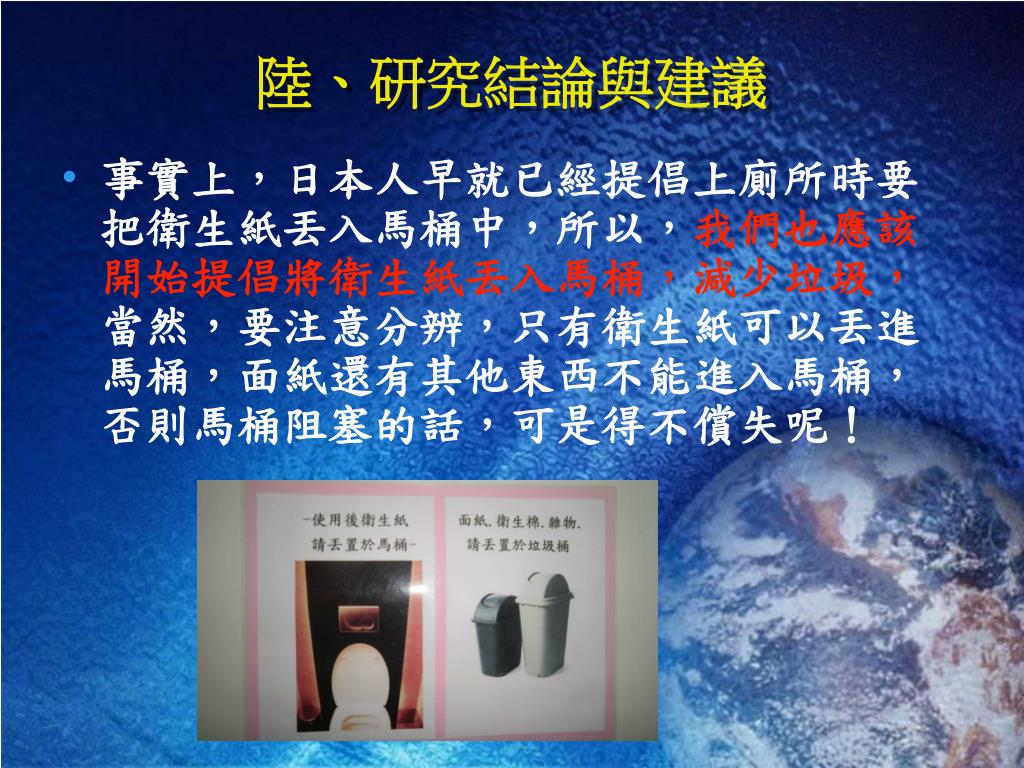 陸、研究結論與建議

• 事實上，日本人早就已經提倡上廁所時要把衛生紙丟入馬桶中，所以，我們也應該開始提倡將衛生紙丟入馬桶，減少垃圾，當然，要注意分辨，只有衛生紙可以丟進馬桶，面紙還有其他東西不能進入馬桶，否則馬桶阻塞的話，可是得不償失呢！

-使用後衛生紙 請丟置於馬桶-

面紙.衛生棉.雜物. 請丟置於垃圾桶